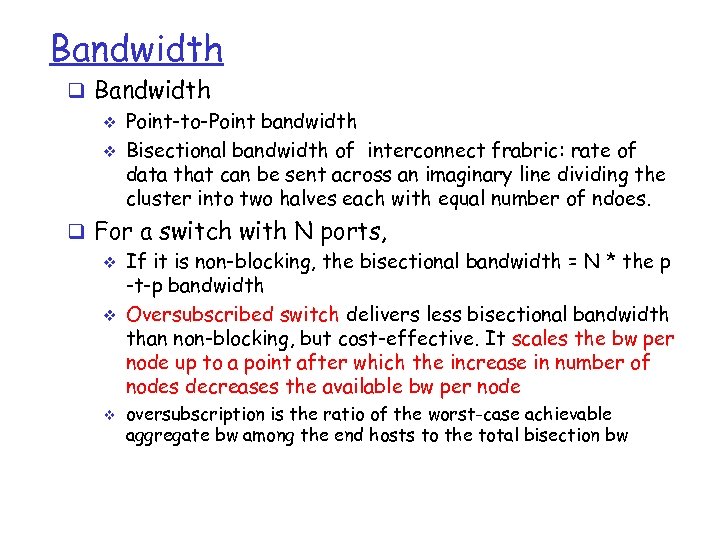 Bandwidth

❑ Bandwidth

❖ Point-to-Point bandwidth

❖ Bisectional bandwidth of interconnect frabric: rate of data that can be sent across an imaginary line dividing the cluster into two halves each with equal number of ndoes.

❑ For a switch with N ports,

❖ If it is non-blocking, the bisectional bandwidth = N * the p -t-p bandwidth

❖ Oversubscribed switch delivers less bisectional bandwidth than non-blocking, but cost-effective. It scales the bw per node up to a point after which the increase in number of nodes decreases the available bw per node

❖ oversubscription is the ratio of the worst-case achievable aggregate bw among the end hosts to the total bisection bw